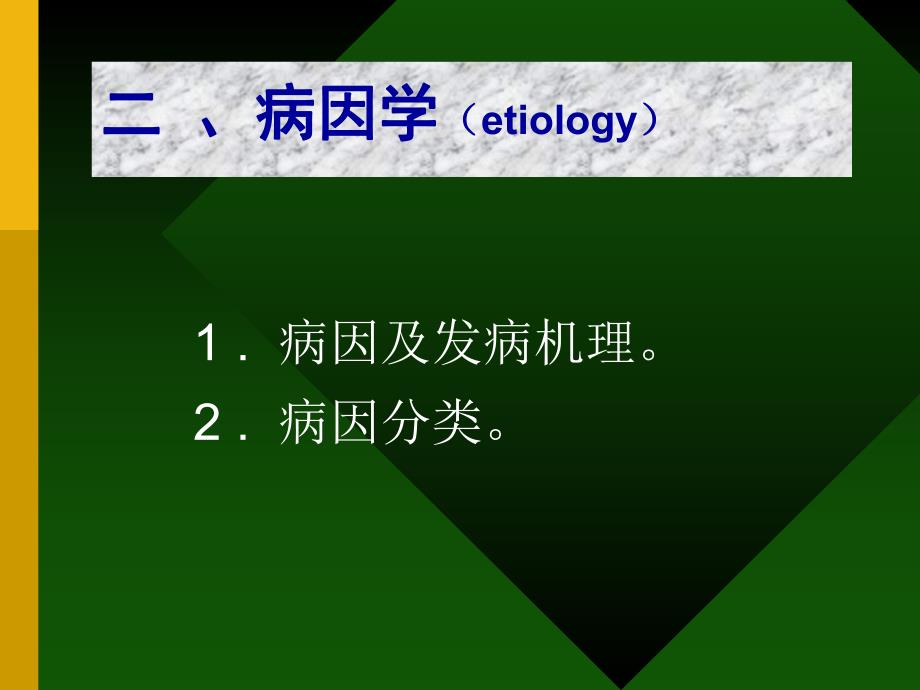 二 、病因学（etiology）

1．病因及发病机理。
2．病因分类。